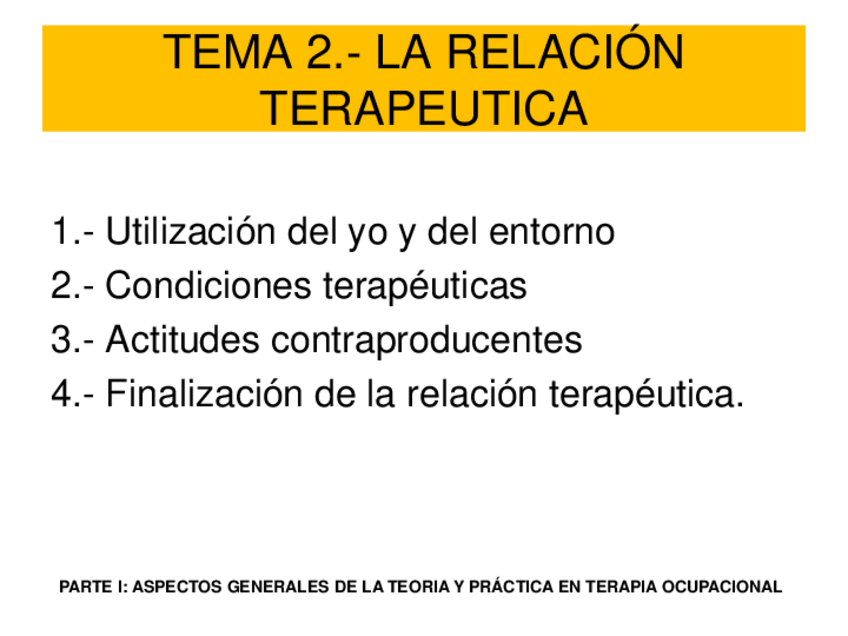 TEMA 2.- LA RELACIÓN TERAPEUTICA

1.- Utilización del yo y del entorno
2.- Condiciones terapéuticas
3.- Actitudes contraproducentes
4.- Finalización de la relación terapéutica.

PARTE I: ASPECTOS GENERALES DE LA TEORIA Y PRÁCTICA EN TERAPIA OCUPACIONAL